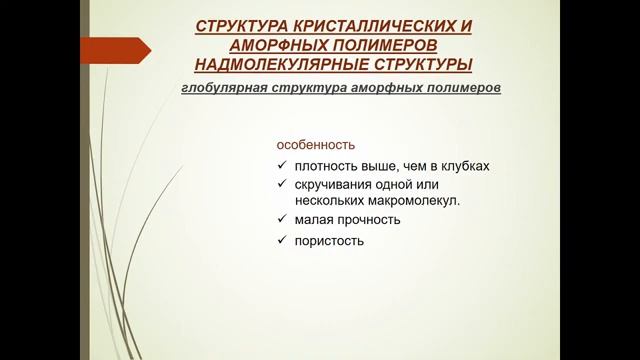 СТРУКТУРА КРИСТАЛЛИЧЕСКИХ И АМОРФНЫХ ПОЛИМЕРОВ НАДМОЛЕКУЛЯРНЫЕ СТРУКТУРЫ

глобулярная структура аморфных полимеров

особенность

✓ плотность выше, чем в клубках
✓ скручивания одной или нескольких макромолекул.
✓ малая прочность
✓ пористость